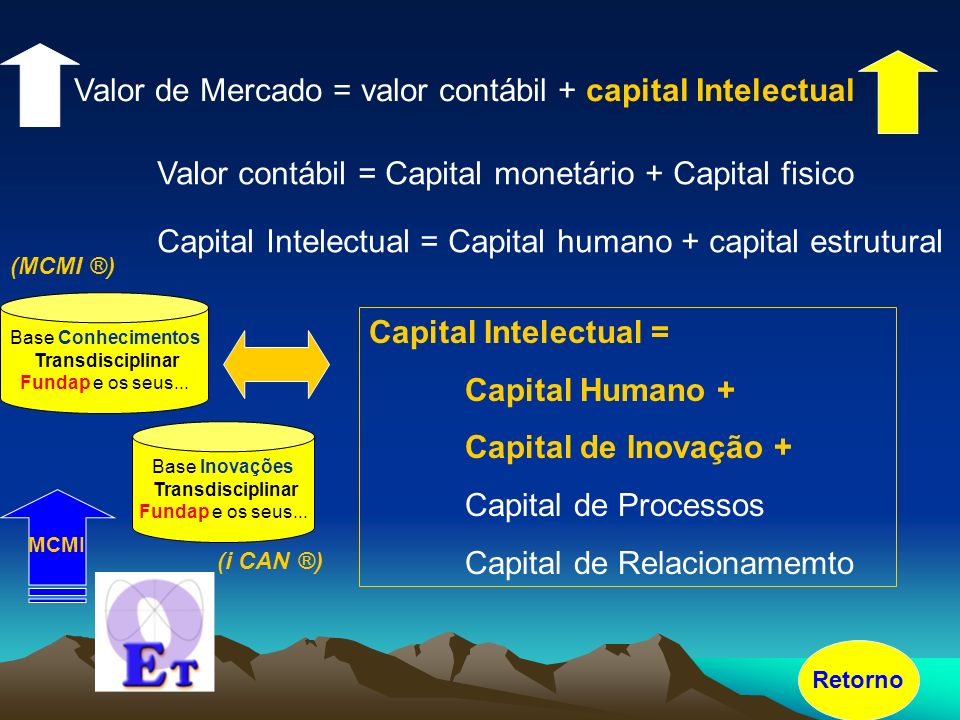 Valor de Mercado = valor contábil + capital Intelectual

Valor contábil = Capital monetário + Capital fisico

Capital Intelectual = Capital humano + capital estrutural

(MCMI ®)

Base Conhecimentos Transdisciplinar Fundap e os seus...

Base Inovações Transdisciplinar Fundap e os seus...

MCMI

(i CAN ®)

Capital Intelectual =
Capital Humano +
Capital de Inovação +
Capital de Processos
Capital de Relacionamemto

ET

Retorno